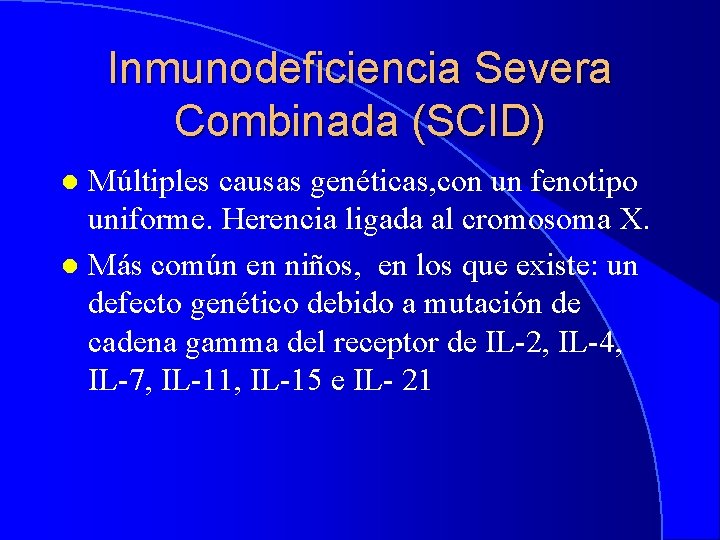 Inmunodeficiencia Severa Combinada (SCID)

Múltiples causas genéticas,con un fenotipo uniforme. Herencia ligada al cromosoma X.

Más común en niños, en los que existe: un defecto genético debido a mutación de cadena gamma del receptor de IL-2, IL-4, IL-7, IL-11, IL-15 e IL- 21